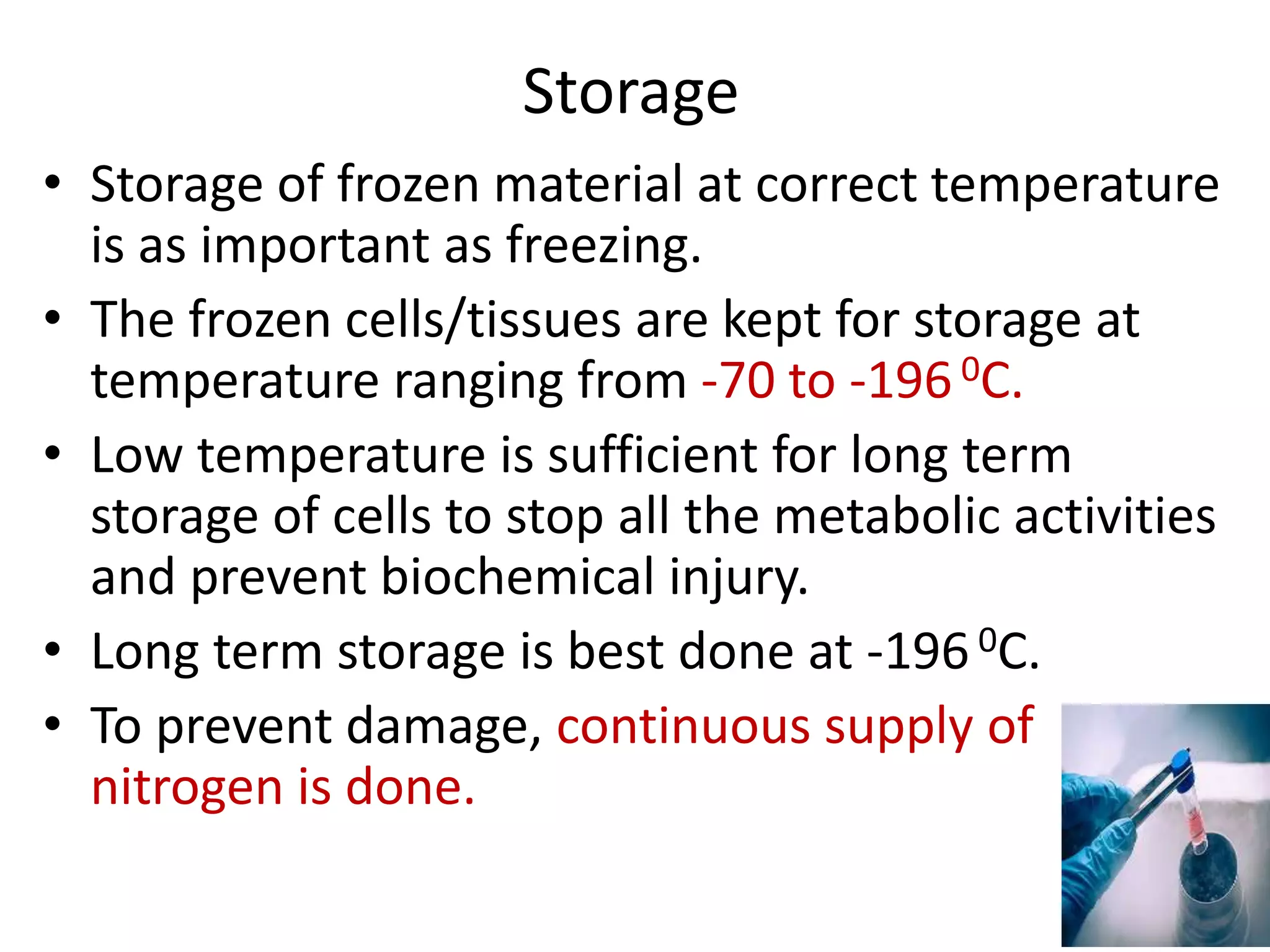 Storage

• Storage of frozen material at correct temperature is as important as freezing.
• The frozen cells/tissues are kept for storage at temperature ranging from -70 to -196 $^0$C.
• Low temperature is sufficient for long term storage of cells to stop all the metabolic activities and prevent biochemical injury.
• Long term storage is best done at -196 $^0$C.
• To prevent damage, continuous supply of nitrogen is done.